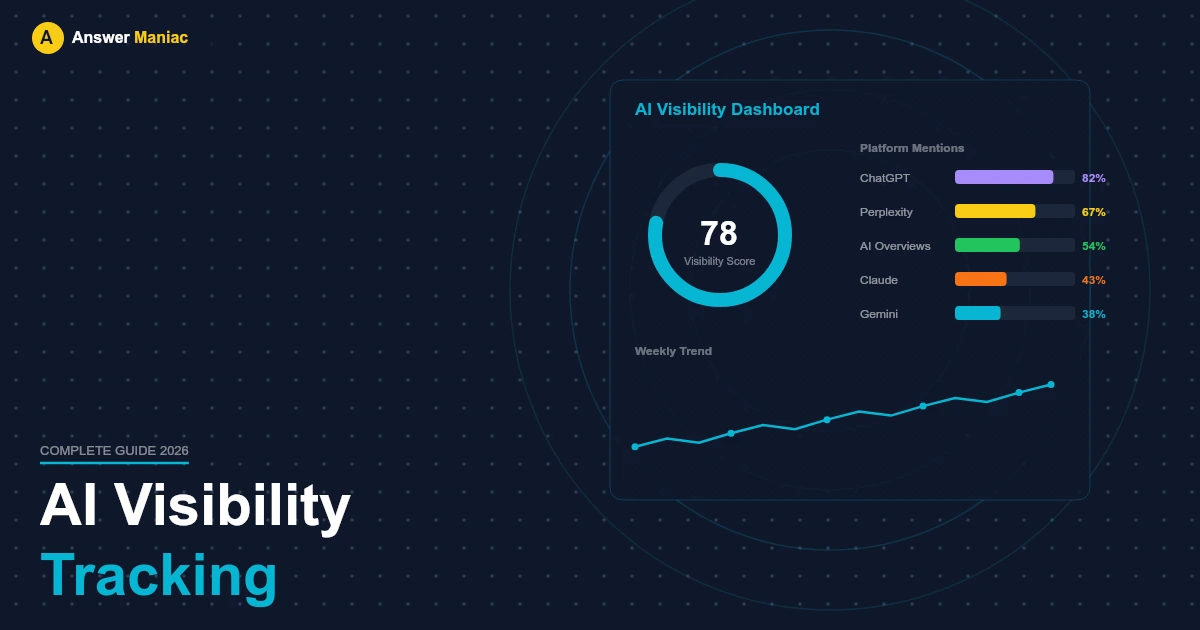 A Answer Maniac

AI Visibility Dashboard

78
Visibility Score

Platform Mentions

ChatGPT 82%
Perplexity 67%
AI Overviews 54%
Claude 43%
Gemini 38%

Weekly Trend

COMPLETE GUIDE 2026

AI Visibility
Tracking